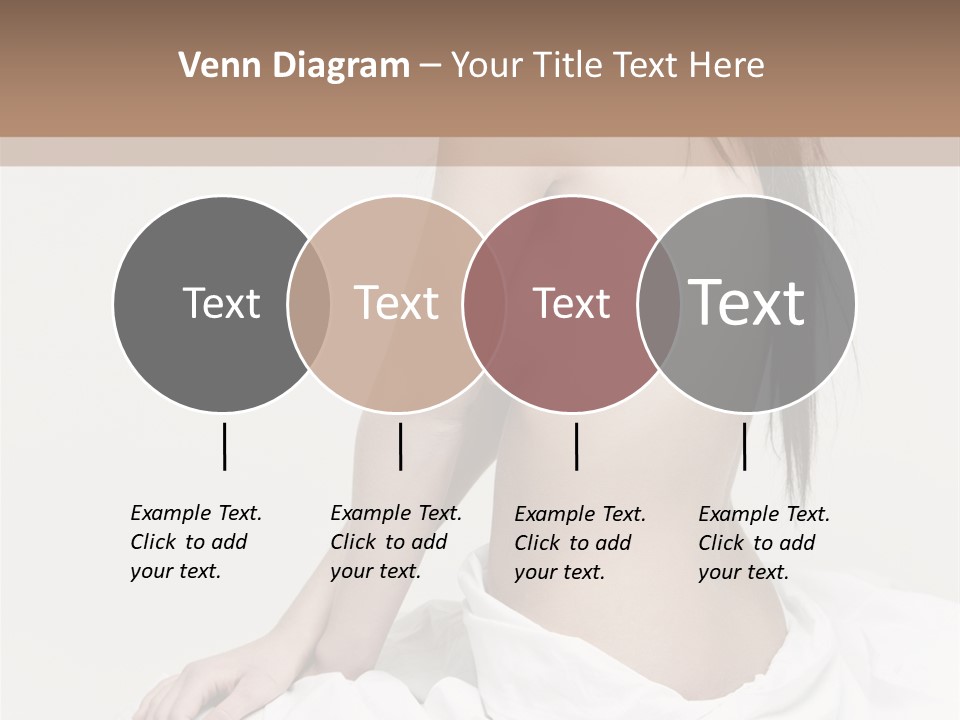 Venn Diagram – Your Title Text Here

Text

Text

Text

Text

Example Text. Click to add your text.

Example Text. Click to add your text.

Example Text. Click to add your text.

Example Text. Click to add your text.